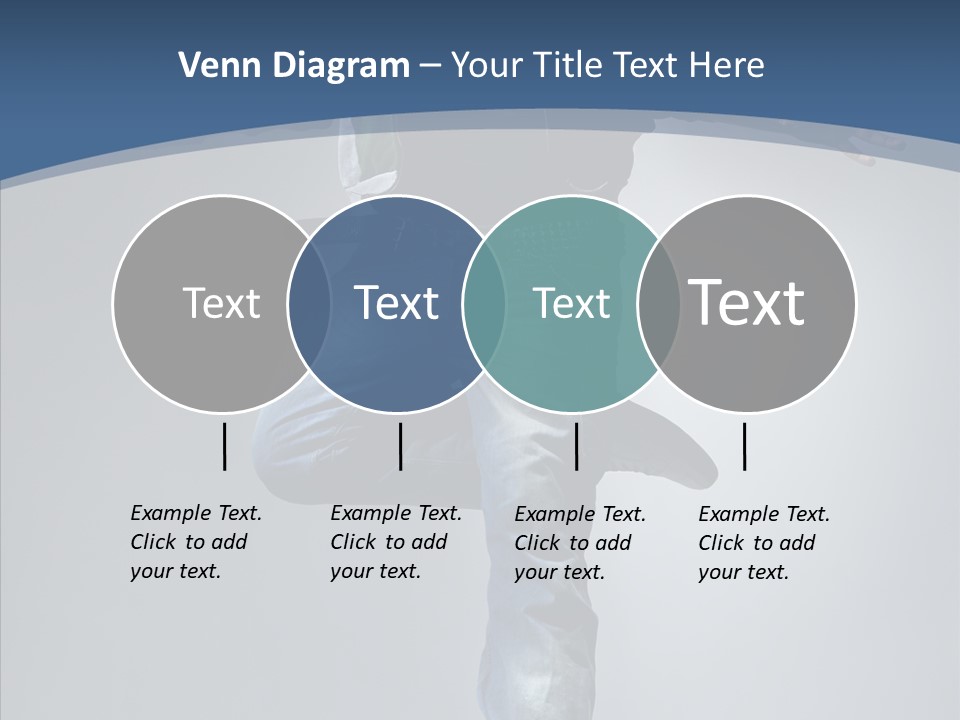 Venn Diagram – Your Title Text Here

Text

Text

Text

Text

Example Text. Click to add your text.

Example Text. Click to add your text.

Example Text. Click to add your text.

Example Text. Click to add your text.